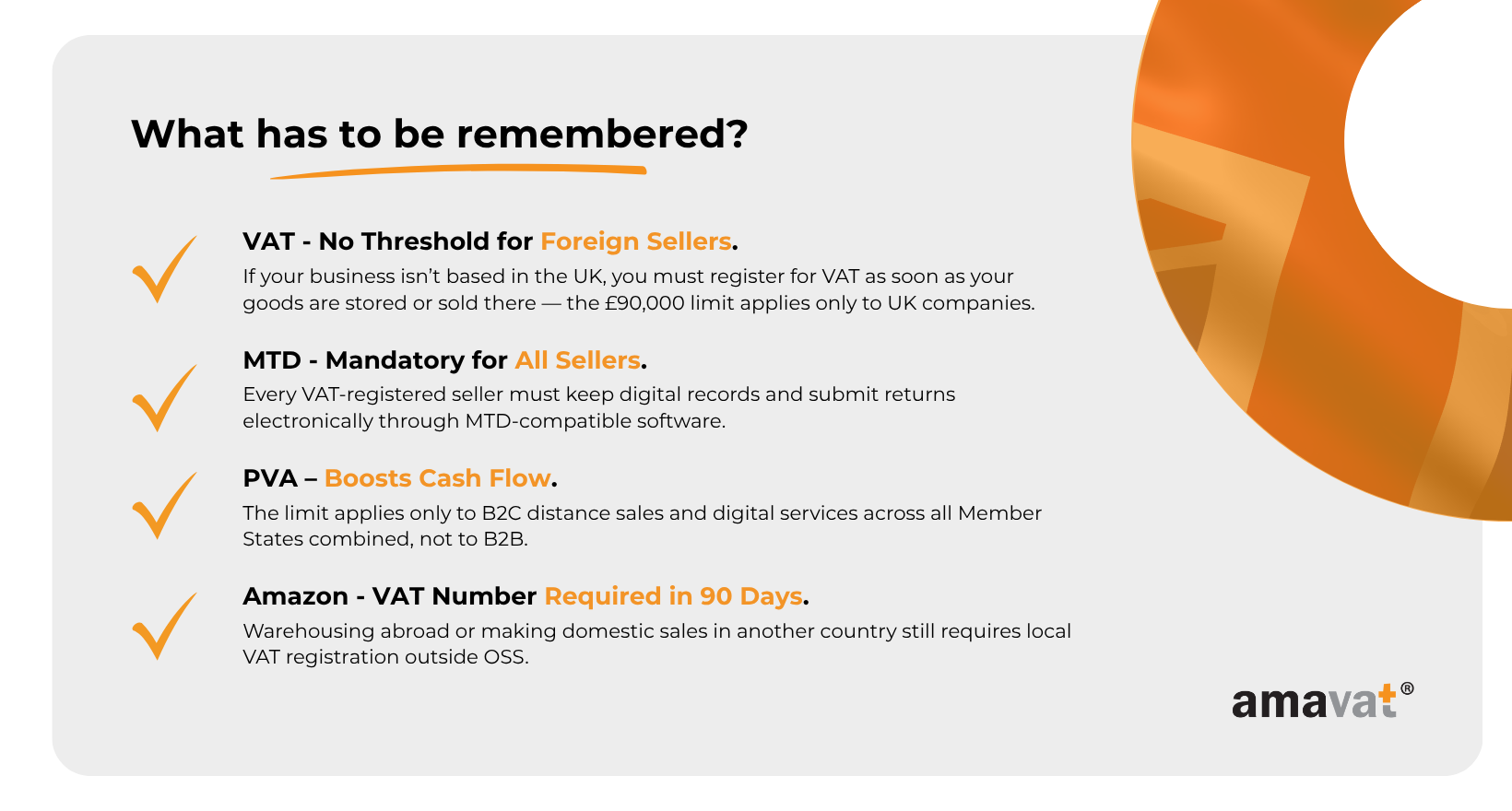 What has to be remembered?

VAT - No Threshold for Foreign Sellers.
If your business isn't based in the UK, you must register for VAT as soon as your goods are stored or sold there — the £90,000 limit applies only to UK companies.

MTD - Mandatory for All Sellers.
Every VAT-registered seller must keep digital records and submit returns electronically through MTD-compatible software.

PVA – Boosts Cash Flow.
The limit applies only to B2C distance sales and digital services across all Member States combined, not to B2B.

Amazon - VAT Number Required in 90 Days.
Warehousing abroad or making domestic sales in another country still requires local VAT registration outside OSS.

amavat®